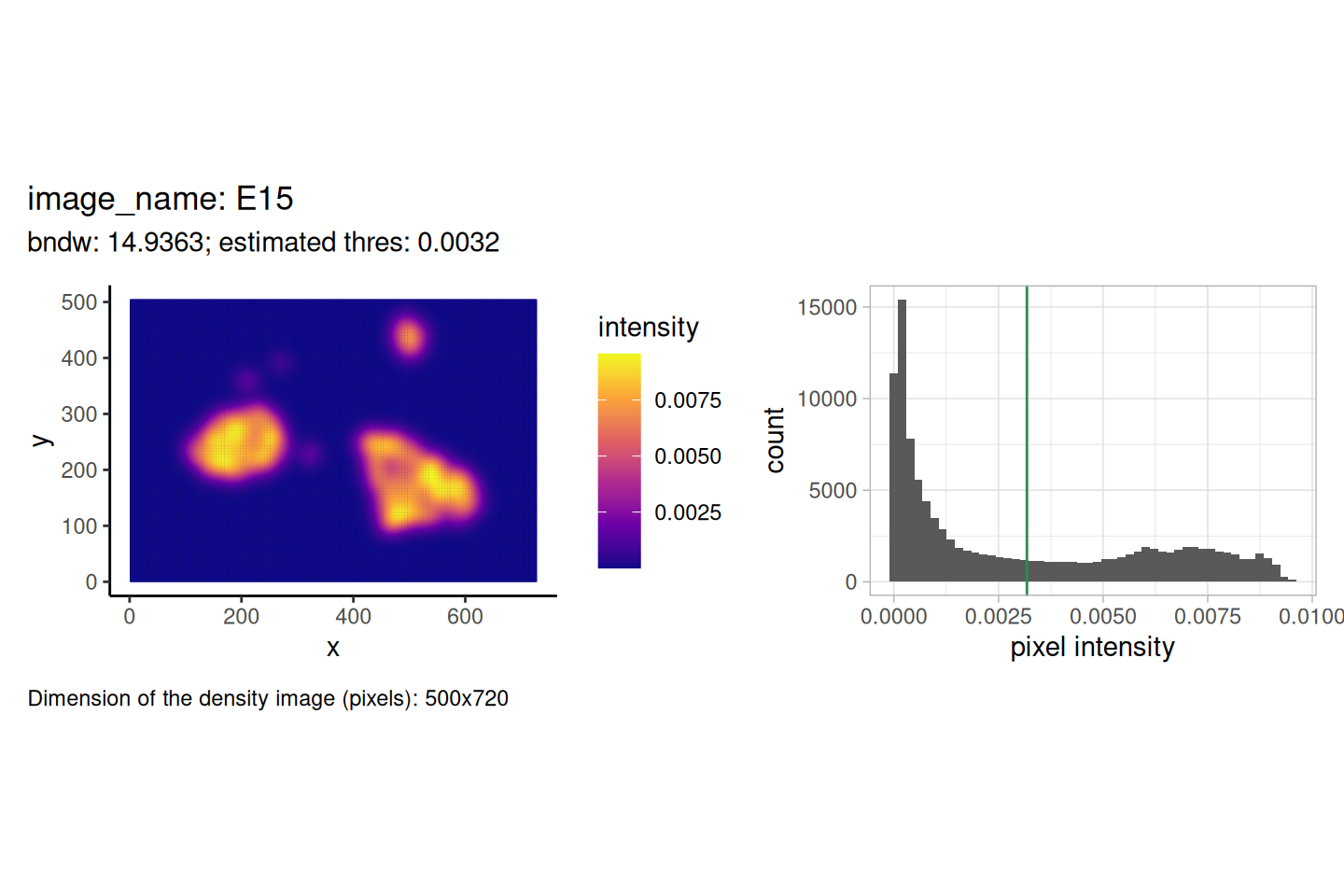 image_name: E15
bndw: 14.9363; estimated thres: 0.0032

500
400
300
200
100
0
y
0 200 400 600
x

intensity
0.0075
0.0050
0.0025

15000
10000
5000
0
count
0.0000 0.0025 0.0050 0.0075 0.0100
pixel intensity

Dimension of the density image (pixels): 500x720